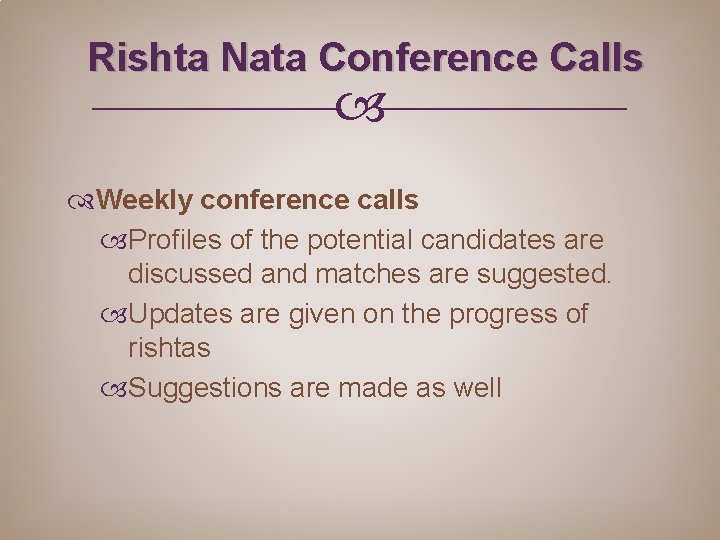 Rishta Nata Conference Calls

Weekly conference calls

Profiles of the potential candidates are discussed and matches are suggested.

Updates are given on the progress of rishtas

Suggestions are made as well